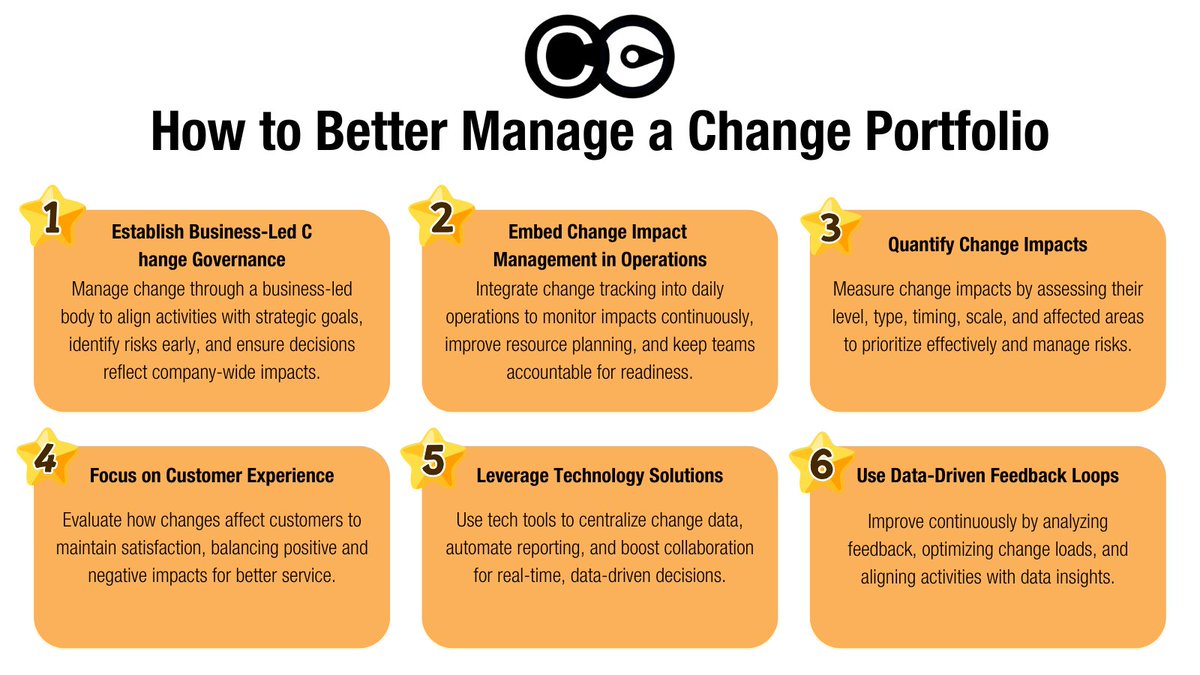 How to Better Manage a Change Portfolio

1 Establish Business-Led C hange Governance

Manage change through a business-led body to align activities with strategic goals, identify risks early, and ensure decisions reflect company-wide impacts.

2 Embed Change Impact Management in Operations

Integrate change tracking into daily operations to monitor impacts continuously, improve resource planning, and keep teams accountable for readiness.

3 Quantify Change Impacts

Measure change impacts by assessing their level, type, timing, scale, and affected areas to prioritize effectively and manage risks.

4 Focus on Customer Experience

Evaluate how changes affect customers to maintain satisfaction, balancing positive and negative impacts for better service.

5 Leverage Technology Solutions

Use tech tools to centralize change data, automate reporting, and boost collaboration for real-time, data-driven decisions.

6 Use Data-Driven Feedback Loops

Improve continuously by analyzing feedback, optimizing change loads, and aligning activities with data insights.